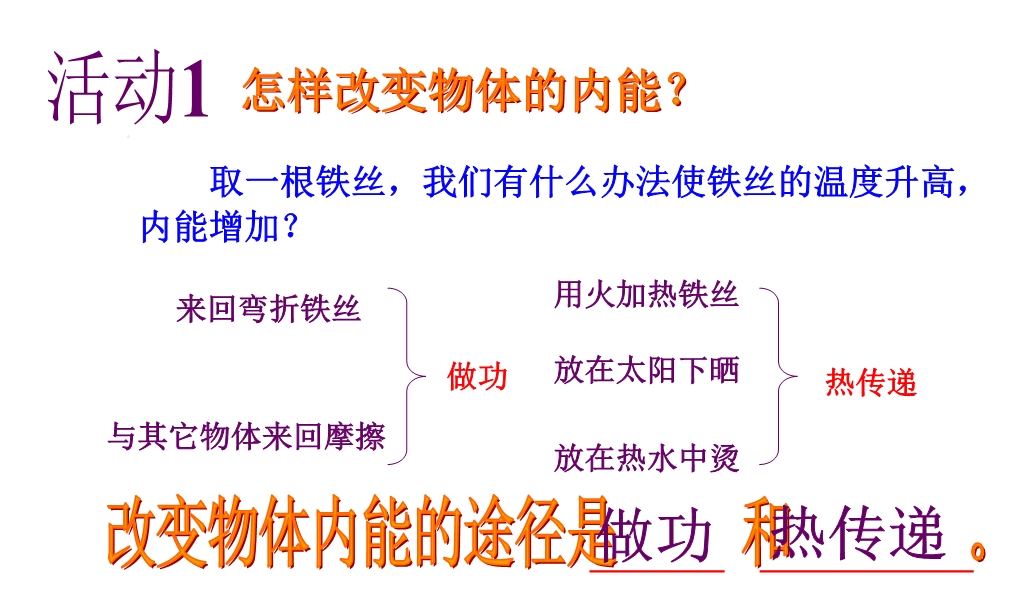 活动1 怎样改变物体的内能？

取一根铁丝，我们有什么办法使铁丝的温度升高，内能增加？

来回弯折铁丝

与其它物体来回摩擦

做功

用火加热铁丝

放在太阳下晒

放在热水中烫

热传递

改变物体内能的途径是做功 和热传递 。